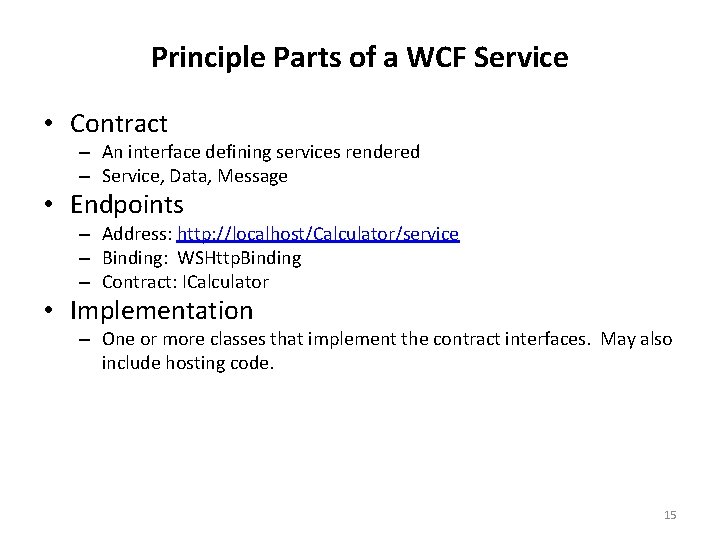 Principle Parts of a WCF Service

• Contract
– An interface defining services rendered
– Service, Data, Message

• Endpoints
– Address: http://localhost/Calculator/service
– Binding: WSHttpBinding
– Contract: ICalculator

• Implementation
– One or more classes that implement the contract interfaces. May also include hosting code.

15